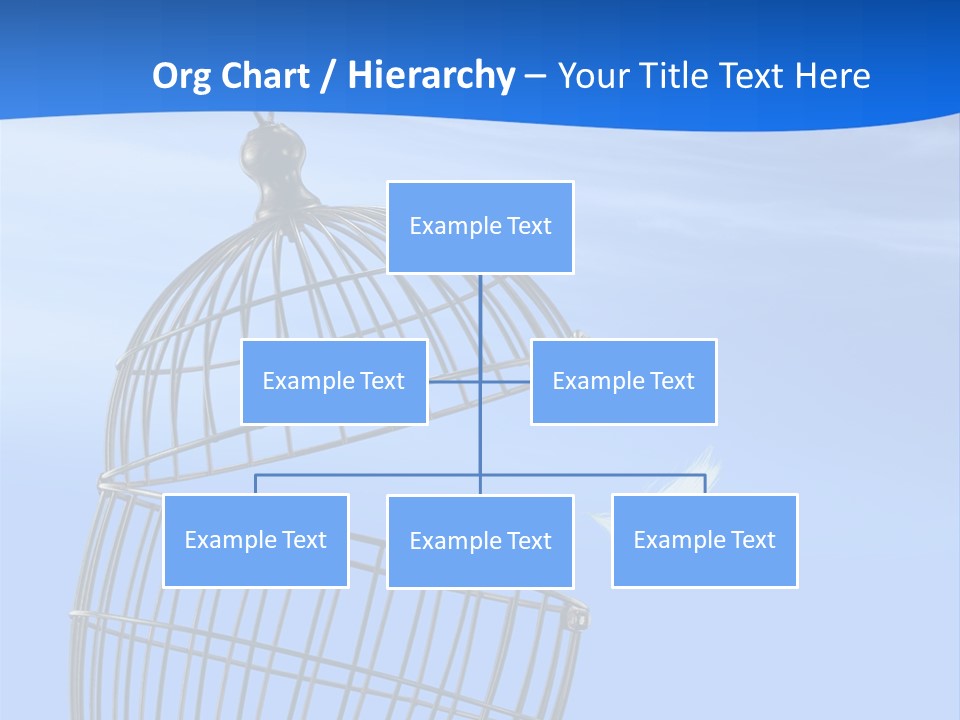 Org Chart / Hierarchy – Your Title Text Here

Example Text

Example Text

Example Text

Example Text

Example Text

Example Text